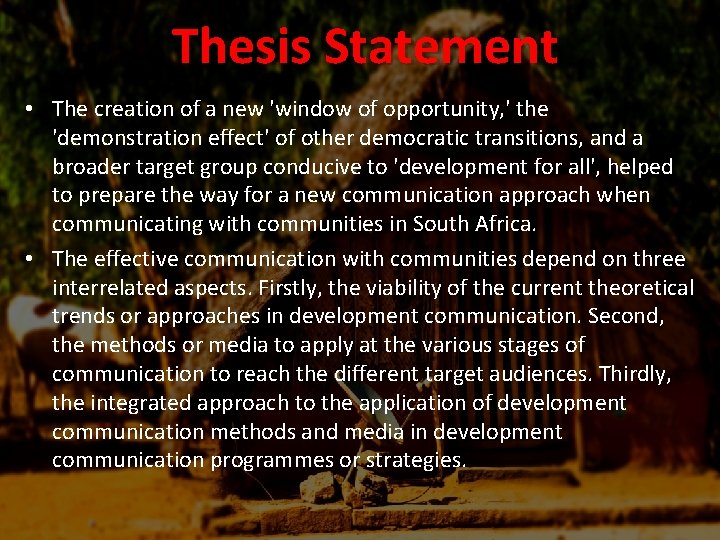 Thesis Statement

• The creation of a new 'window of opportunity,' the 'demonstration effect' of other democratic transitions, and a broader target group conducive to 'development for all', helped to prepare the way for a new communication approach when communicating with communities in South Africa.

• The effective communication with communities depend on three interrelated aspects. Firstly, the viability of the current theoretical trends or approaches in development communication. Second, the methods or media to apply at the various stages of communication to reach the different target audiences. Thirdly, the integrated approach to the application of development communication methods and media in development communication programmes or strategies.